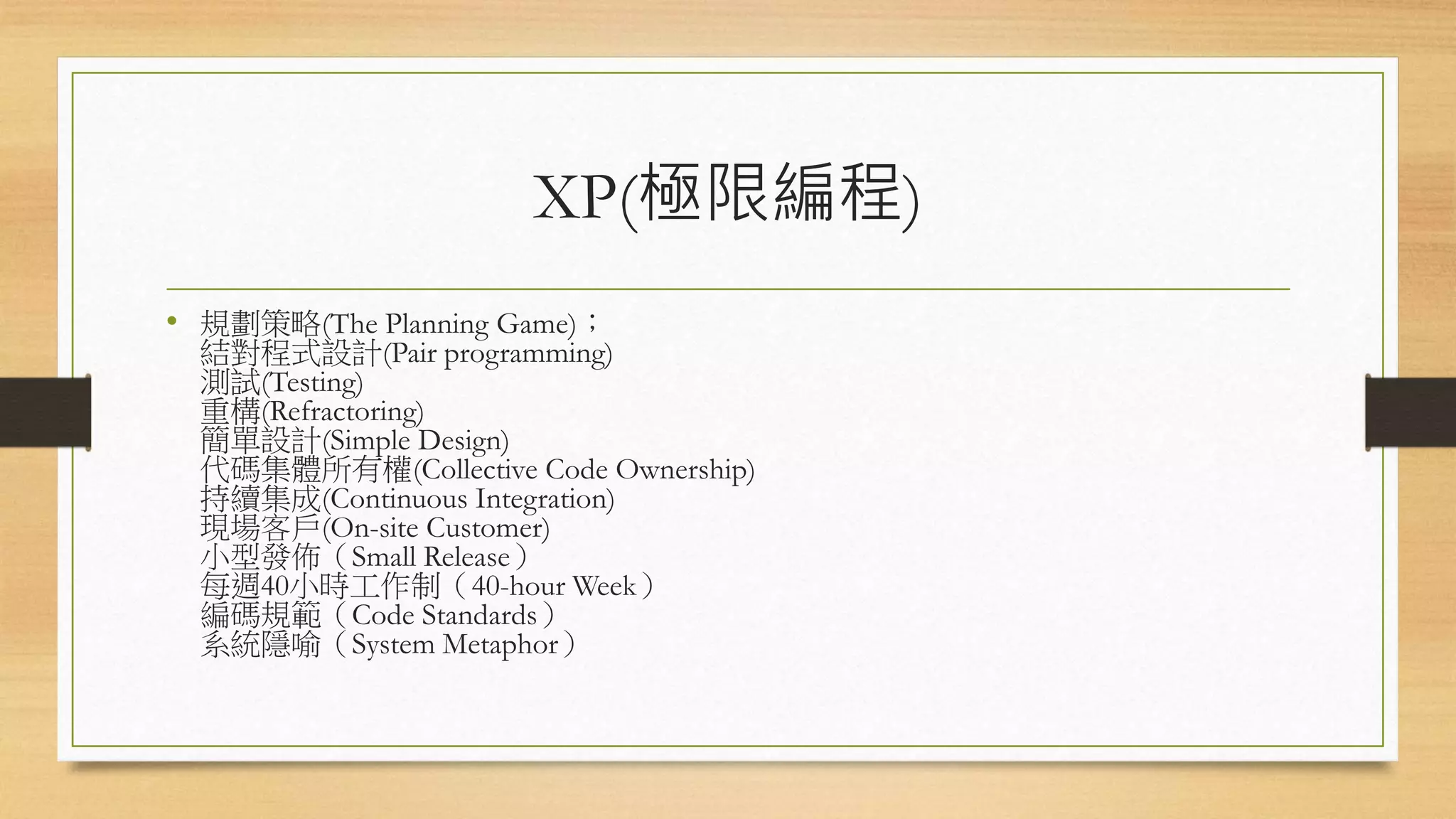 XP(極限編程)

• 規劃策略(The Planning Game)；
結對程式設計(Pair programming)
測試(Testing)
重構(Refractoring)
簡單設計(Simple Design)
代碼集體所有權(Collective Code Ownership)
持續集成(Continuous Integration)
現場客戶(On-site Customer)
小型發佈（Small Release）
每週40小時工作制（40-hour Week）
編碼規範（Code Standards）
系統隱喻（System Metaphor）